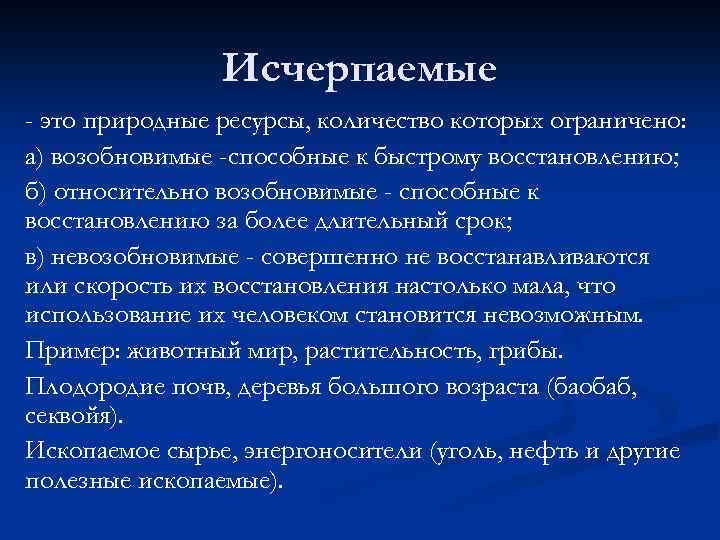 Исчерпаемые

- это природные ресурсы, количество которых ограничено:

а) возобновимые -способные к быстрому восстановлению;

б) относительно возобновимые - способные к восстановлению за более длительный срок;

в) невозобновимые - совершенно не восстанавливаются или скорость их восстановления настолько мала, что использование их человеком становится невозможным.

Пример: животный мир, растительность, грибы.

Плодородие почв, деревья большого возраста (баобаб, секвойя).

Ископаемое сырье, энергоносители (уголь, нефть и другие полезные ископаемые).